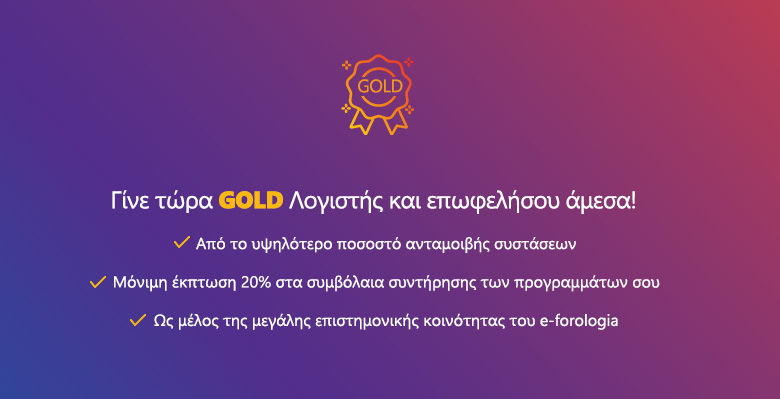 GOLD

Γίνε τώρα GOLD Λογιστής και επωφελήσου άμεσα!

✓ Από το υψηλότερο ποσοστό ανταμοιβής συστάσεων

✓ Μόνιμη έκπτωση 20% στα συμβόλαια συντήρησης των προγραμμάτων σου

✓ Ως μέλος της μεγάλης επιστημονικής κοινότητας του e-forologia